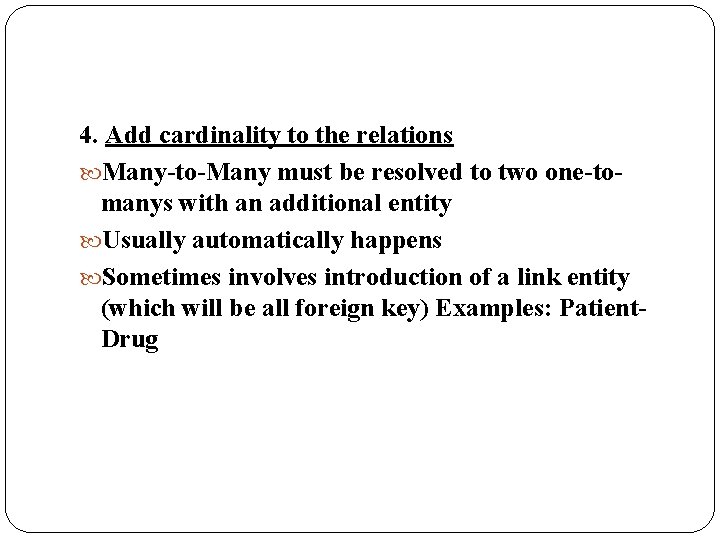 4. Add cardinality to the relations

Many-to-Many must be resolved to two one-to-manys with an additional entity

Usually automatically happens

Sometimes involves introduction of a link entity (which will be all foreign key) Examples: Patient-Drug